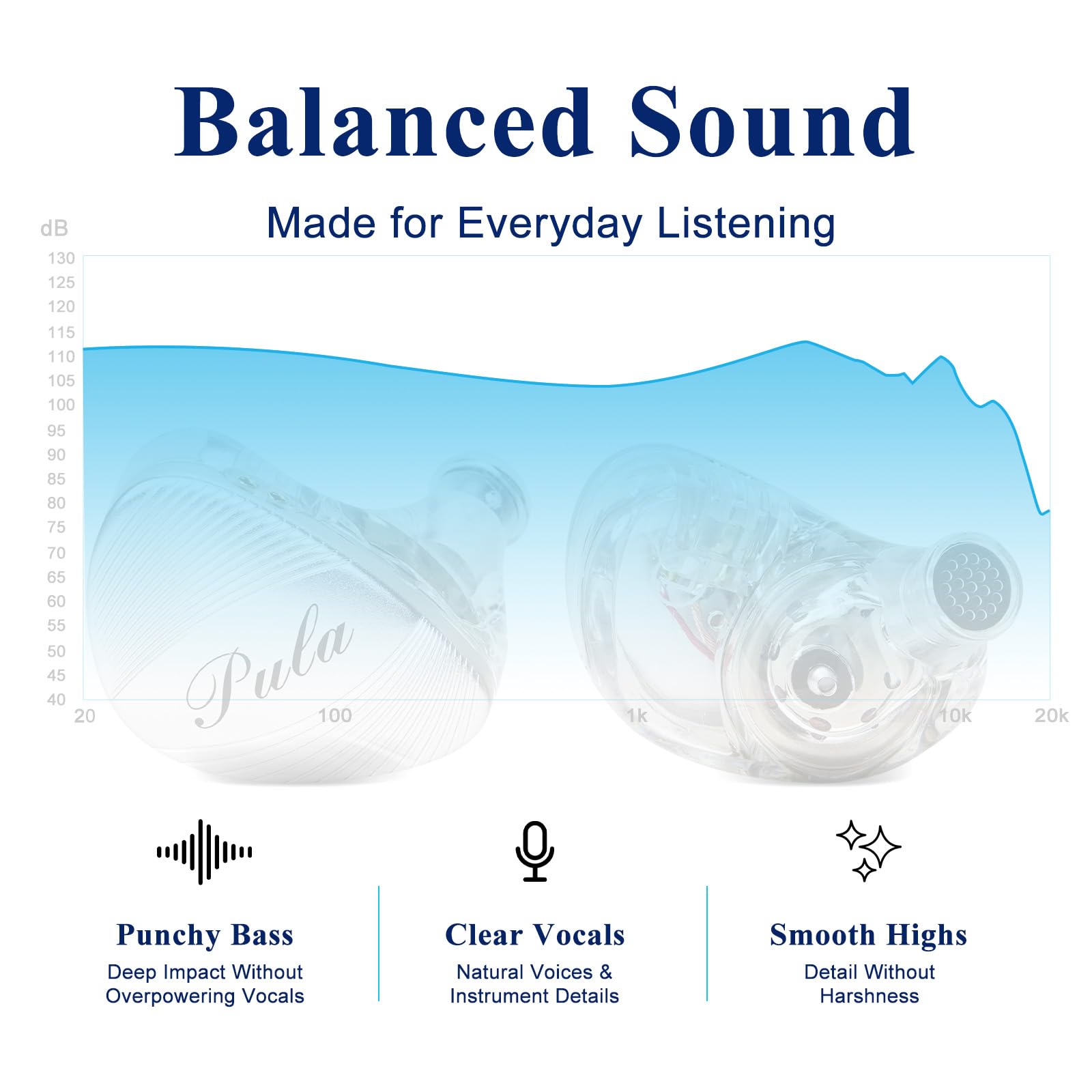 Balanced Sound

Made for Everyday Listening

dB
130
125
120
115
110
105
100
95
90
85
80
75
70
65
60
55
50
45
40

20 100 1k 10k 20k

Pula

Punchy Bass
Deep Impact Without Overpowering Vocals

Clear Vocals
Natural Voices & Instrument Details

Smooth Highs
Detail Without Harshness